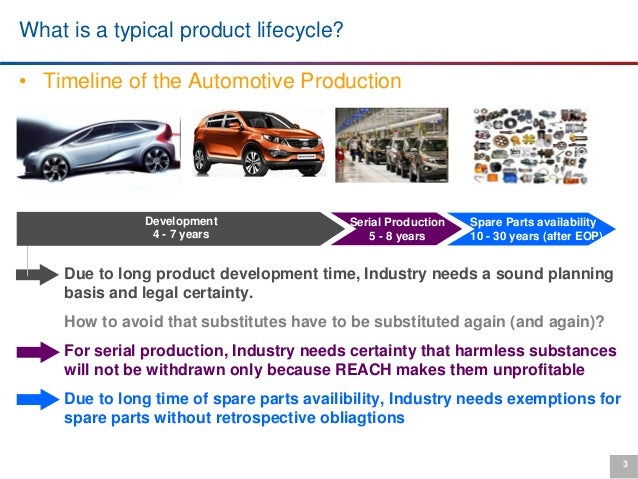 What is a typical product lifecycle?

• Timeline of the Automotive Production

Development
4 - 7 years

Serial Production
5 - 8 years

Spare Parts availability
10 - 30 years (after EOP)

Due to long product development time, Industry needs a sound planning basis and legal certainty.

How to avoid that substitutes have to be substituted again (and again)?

For serial production, Industry needs certainty that harmless substances will not be withdrawn only because REACH makes them unprofitable

Due to long time of spare parts availibility, Industry needs exemptions for spare parts without retrospective obliagtions

3